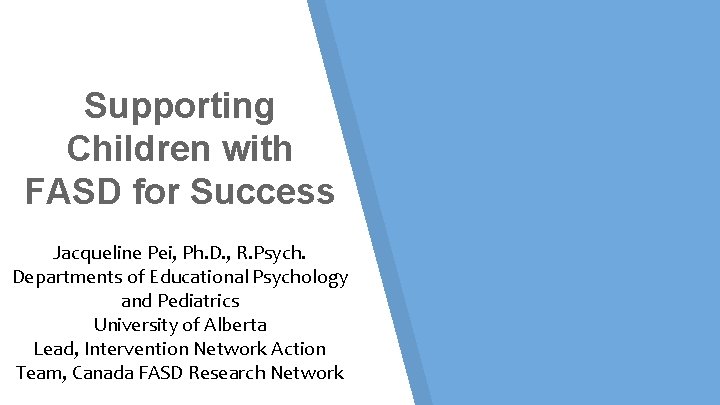 Supporting Children with FASD for Success

Jacqueline Pei, Ph.D., R.Psych.
Departments of Educational Psychology and Pediatrics
University of Alberta
Lead, Intervention Network Action Team, Canada FASD Research Network